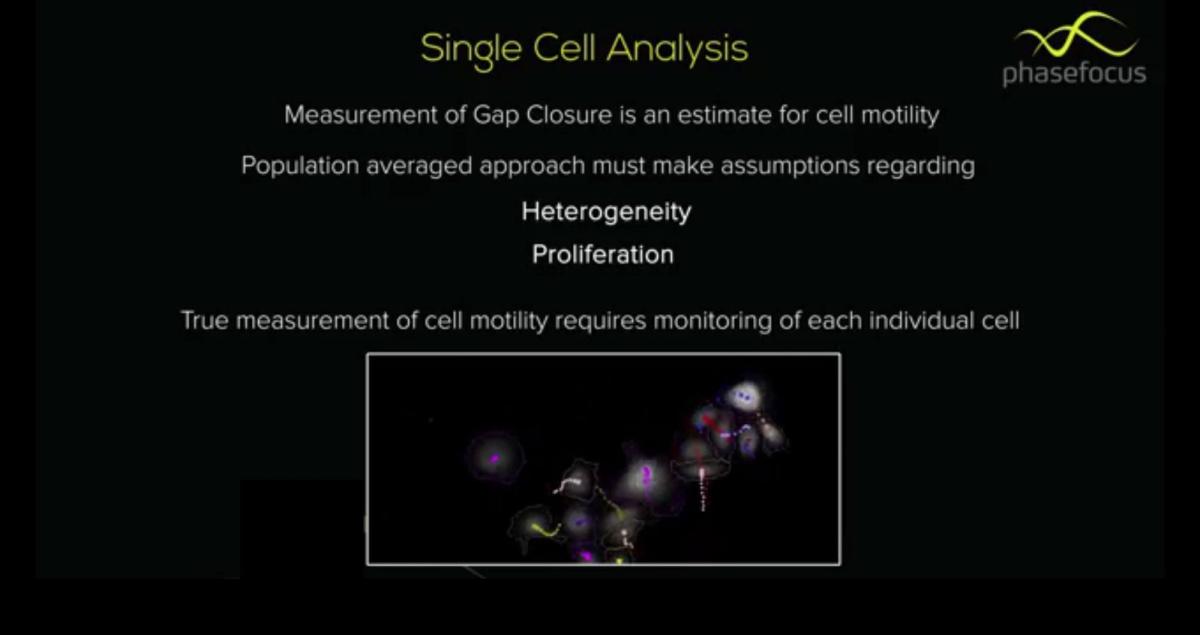 Single Cell Analysis

phasefocus

Measurement of Gap Closure is an estimate for cell motility

Population averaged approach must make assumptions regarding

Heterogeneity

Proliferation

True measurement of cell motility requires monitoring of each individual cell